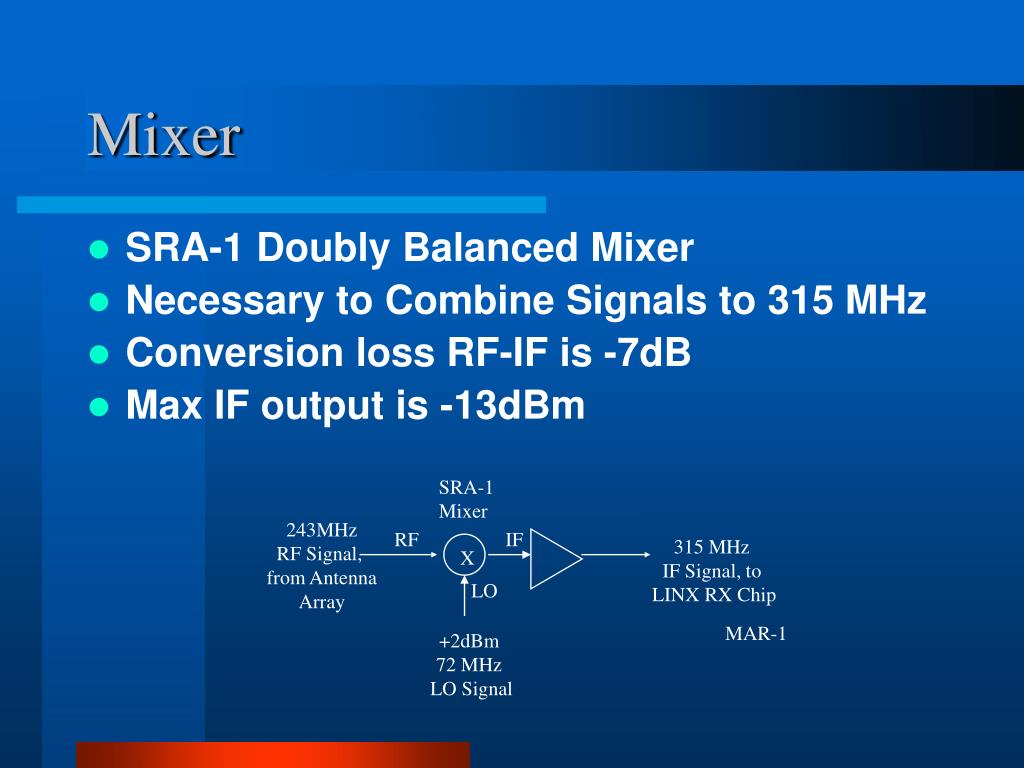 Mixer

- SRA-1 Doubly Balanced Mixer
- Necessary to Combine Signals to 315 MHz
- Conversion loss RF-IF is -7dB
- Max IF output is -13dBm

SRA-1
Mixer

243MHz
RF Signal,
from Antenna
Array

RF

X

IF

LO

315 MHz
IF Signal, to
LINX RX Chip

MAR-1

+2dBm
72 MHz
LO Signal